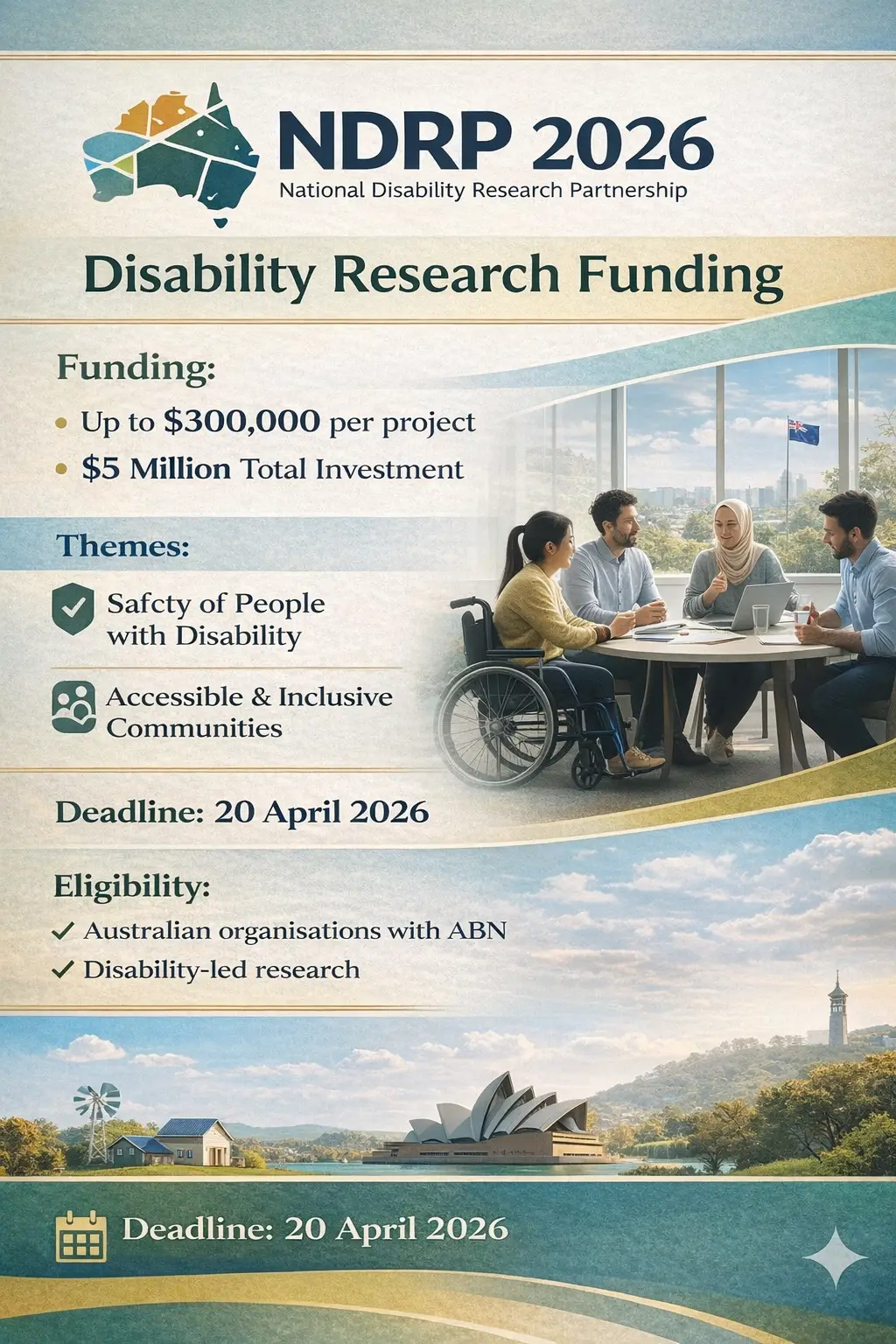 NDRP 2026
National Disability Research Partnership

Disability Research Funding

Funding:
• Up to $300,000 per project
• $5 Million Total Investment

Themes:
Safcty of People with Disability
Accessible & Inclusive Communities

Deadline: 20 April 2026

Eligibility:
✓ Australian organisations with ABN
✓ Disability-led research

Deadline: 20 April 2026